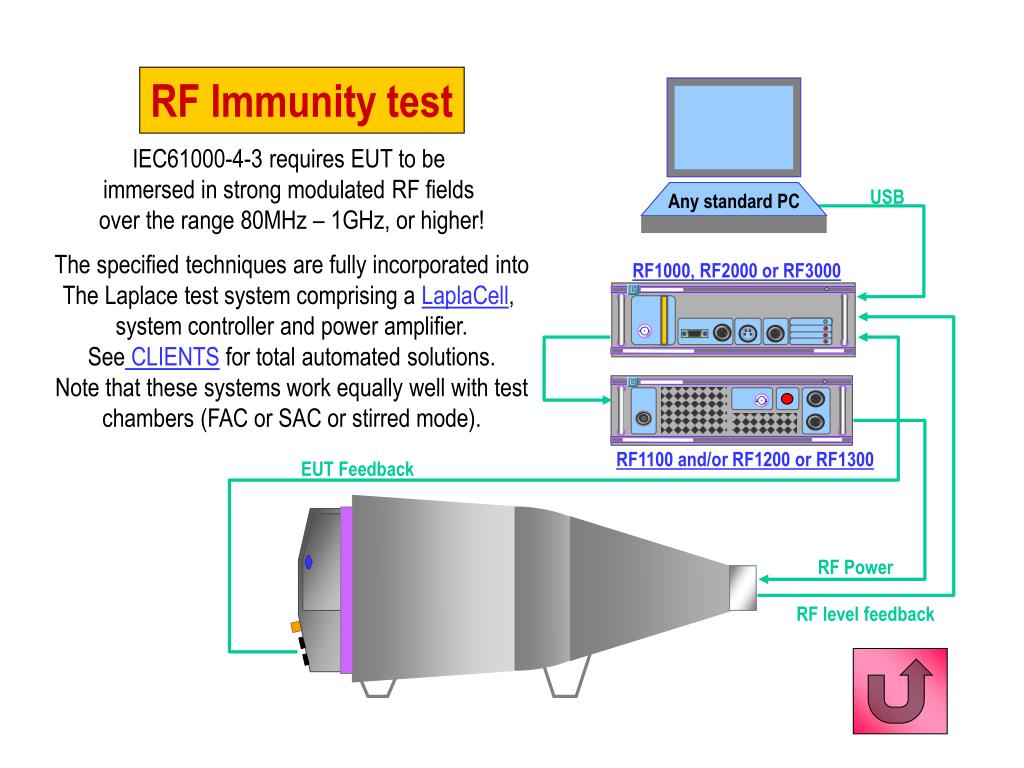 RF Immunity test

IEC61000-4-3 requires EUT to be immersed in strong modulated RF fields over the range 80MHz – 1GHz, or higher!

The specified techniques are fully incorporated into The Laplace test system comprising a LaplaCell, system controller and power amplifier. See CLIENTS for total automated solutions. Note that these systems work equally well with test chambers (FAC or SAC or stirred mode).

Any standard PC

USB

RF1000, RF2000 or RF3000

RF1100 and/or RF1200 or RF1300

EUT Feedback

RF Power

RF level feedback